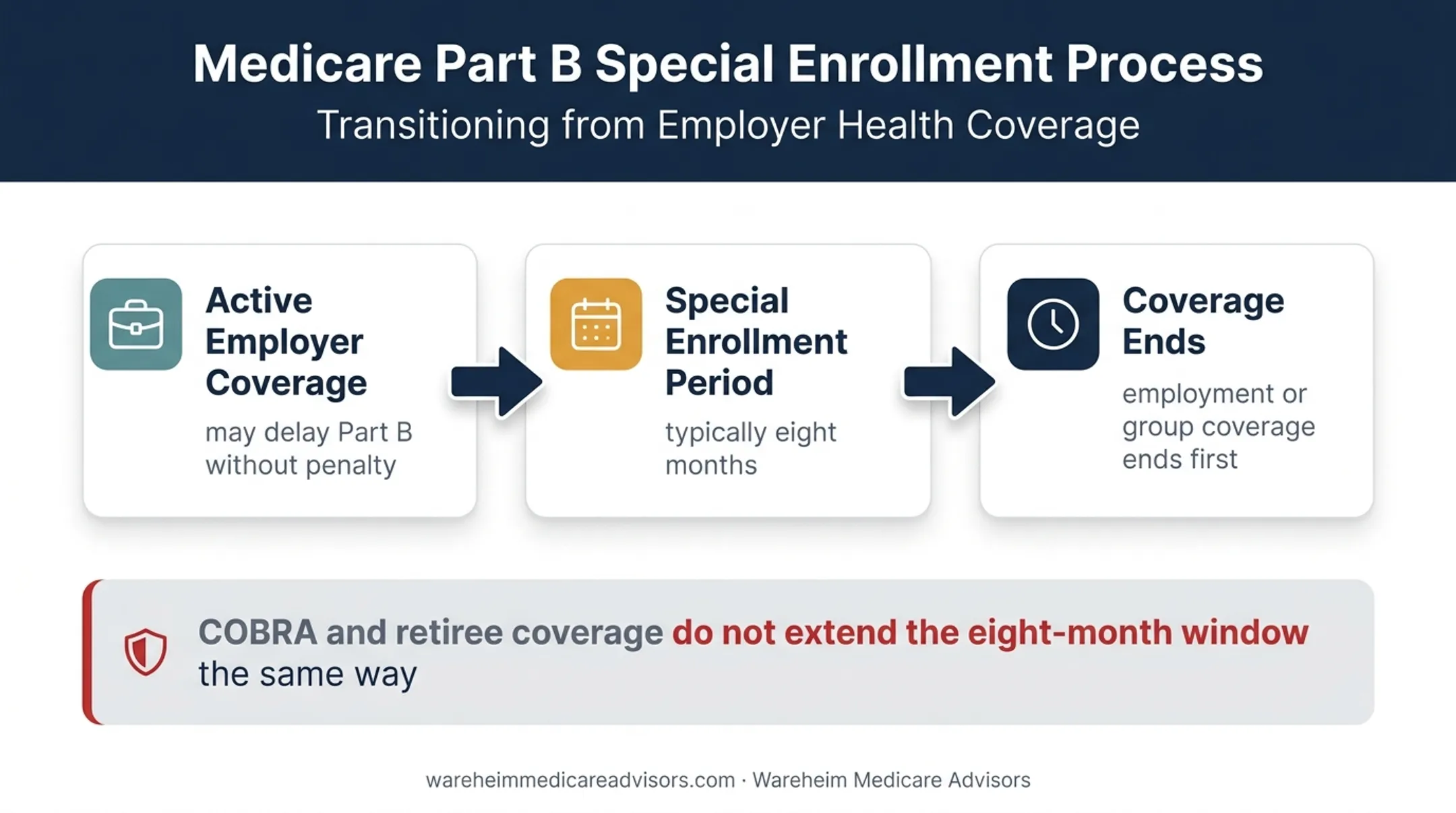 Medicare Part B Special Enrollment Process
Transitioning from Employer Health Coverage

Active Employer Coverage
may delay Part B without penalty

Special Enrollment Period
typically eight months

Coverage Ends
employment or group coverage ends first

COBRA and retiree coverage do not extend the eight-month window the same way

wareheimmedicareadvisors.com · Wareheim Medicare Advisors